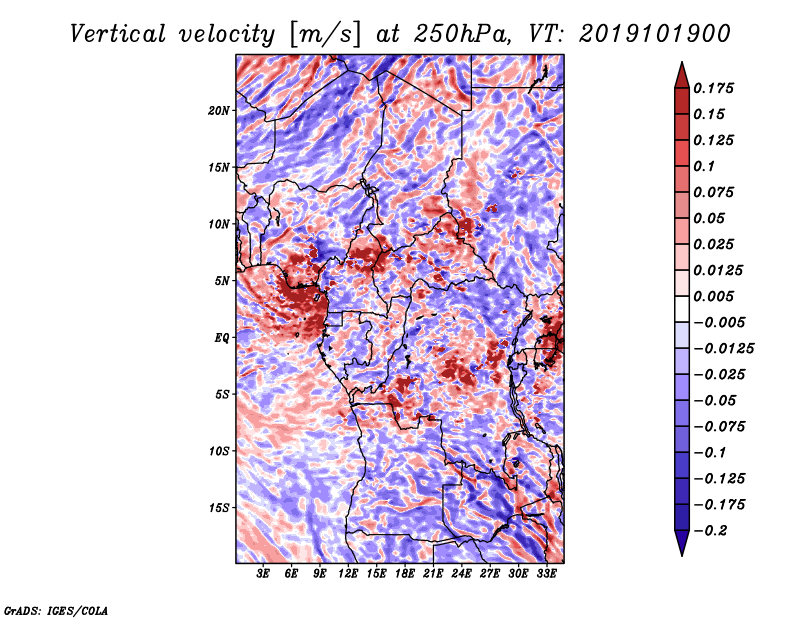 Vertical velocity [m/s] at 250hPa, VT: 2019101900

20N
15N
10N
5N
EQ
5S
10S
15S

3E 6E 9E 12E 15E 18E 21E 24E 27E 30E 33E

0.175
0.15
0.125
0.1
0.075
0.05
0.025
0.0125
0.005
−0.005
−0.0125
−0.025
−0.05
−0.075
−0.1
−0.125
−0.175
−0.2

GrADS: IGES/COLA